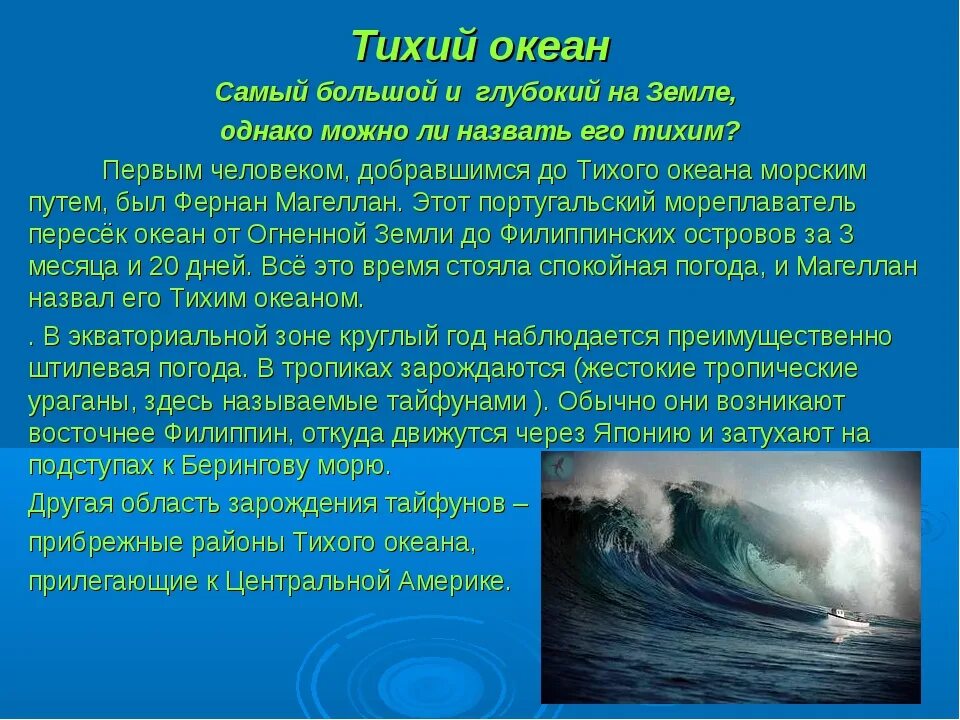 Тихий океан

Самый большой и глубокий на Земле, однако можно ли назвать его тихим?

Первым человеком, добравшимся до Тихого океана морским путем, был Фернан Магеллан. Этот португальский мореплаватель пересёк океан от Огненной Земли до Филиппинских островов за 3 месяца и 20 дней. Всё это время стояла спокойная погода, и Магеллан назвал его Тихим океаном.

. В экваториальной зоне круглый год наблюдается преимущественно штилевая погода. В тропиках зарождаются (жестокие тропические ураганы, здесь называемые тайфунами ). Обычно они возникают восточнее Филиппин, откуда движутся через Японию и затухают на подступах к Берингову морю.

Другая область зарождения тайфунов – прибрежные районы Тихого океана, прилегающие к Центральной Америке.